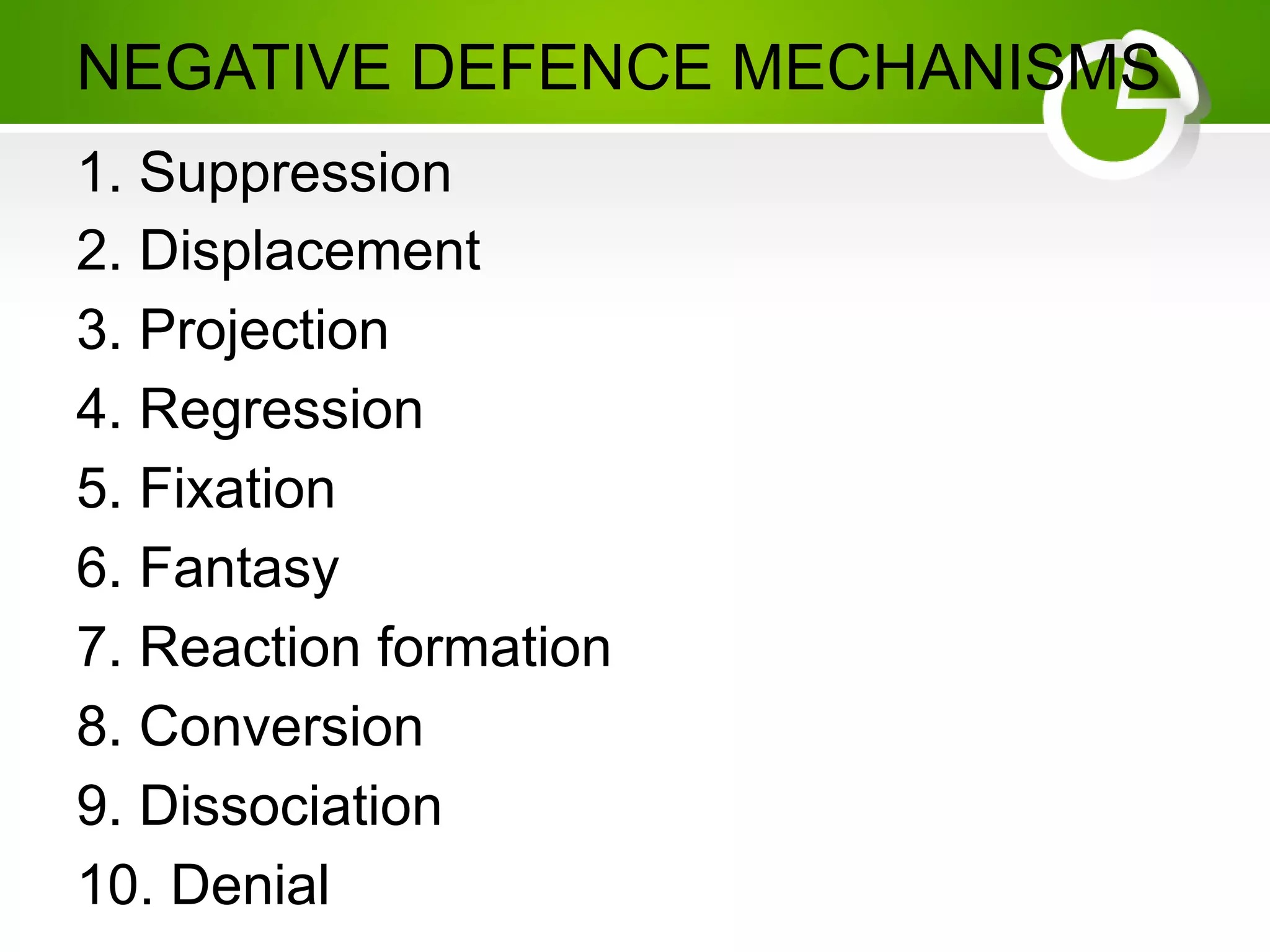 NEGATIVE DEFENCE MECHANISMS

1. Suppression
2. Displacement
3. Projection
4. Regression
5. Fixation
6. Fantasy
7. Reaction formation
8. Conversion
9. Dissociation
10. Denial